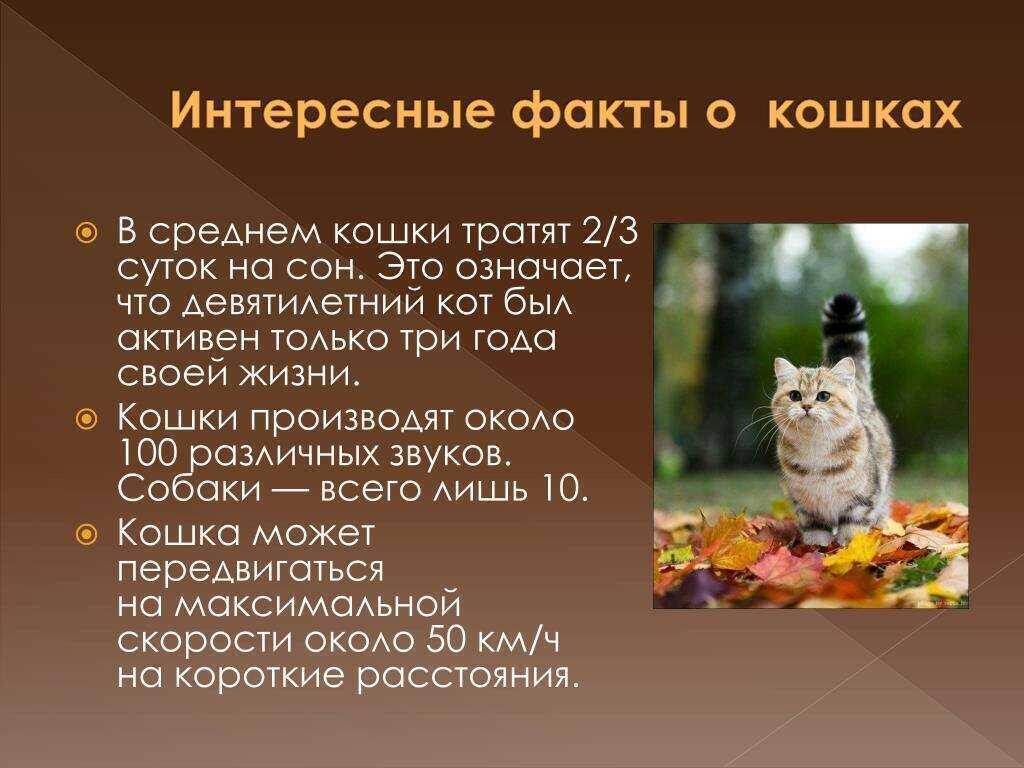 Интересные факты о кошках

В среднем кошки тратят 2/3 суток на сон. Это означает, что девятилетний кот был активен только три года своей жизни.

Кошки производят около 100 различных звуков. Собаки — всего лишь 10.

Кошка может передвигаться на максимальной скорости около 50 км/ч на короткие расстояния.